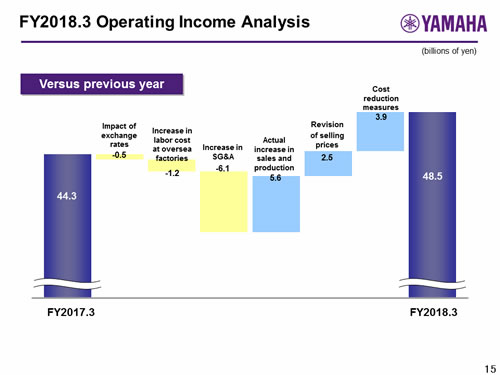 FY2018.3 Operating Income Analysis

YAMAHA

(billions of yen)

Versus previous year

44.3

Impact of exchange rates

-0.5

Increase in labor cost at oversea factories

-1.2

Increase in SG&A

-6.1

Actual increase in sales and production

5.6

Revision of selling prices

2.5

Cost reduction measures

3.9

48.5

FY2017.3

FY2018.3

15